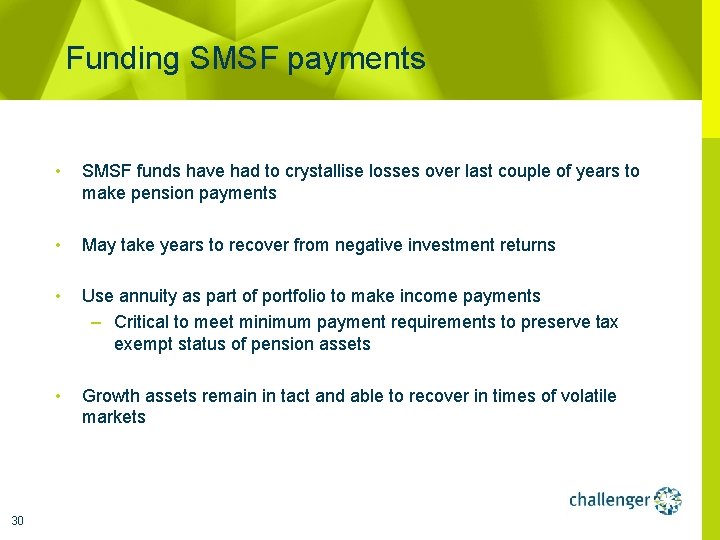 Funding SMSF payments

• SMSF funds have had to crystallise losses over last couple of years to make pension payments

• May take years to recover from negative investment returns

• Use annuity as part of portfolio to make income payments
– Critical to meet minimum payment requirements to preserve tax exempt status of pension assets

• Growth assets remain in tact and able to recover in times of volatile markets

challenger

30